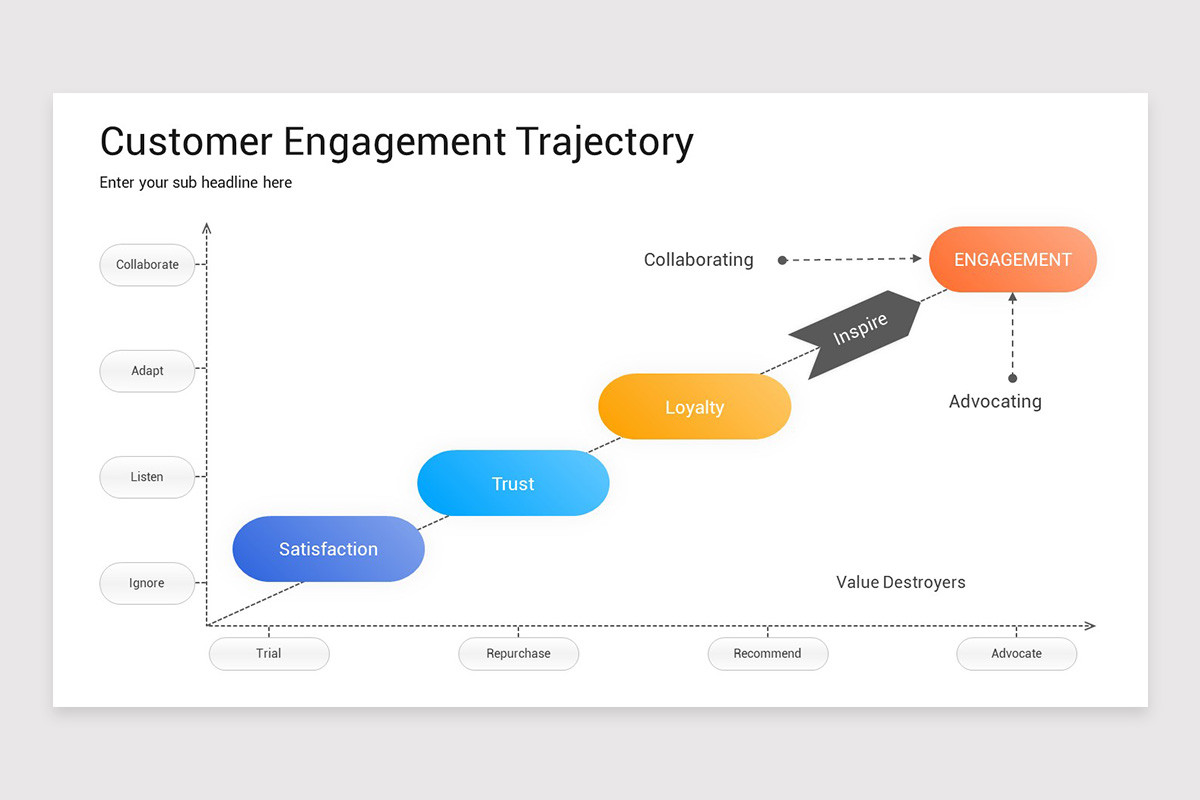 Customer Engagement Trajectory

Enter your sub headline here

Collaborate

Adapt

Listen

Ignore

Collaborating

ENGAGEMENT

Inspire

Advocating

Loyalty

Trust

Satisfaction

Value Destroyers

Trial

Repurchase

Recommend

Advocate